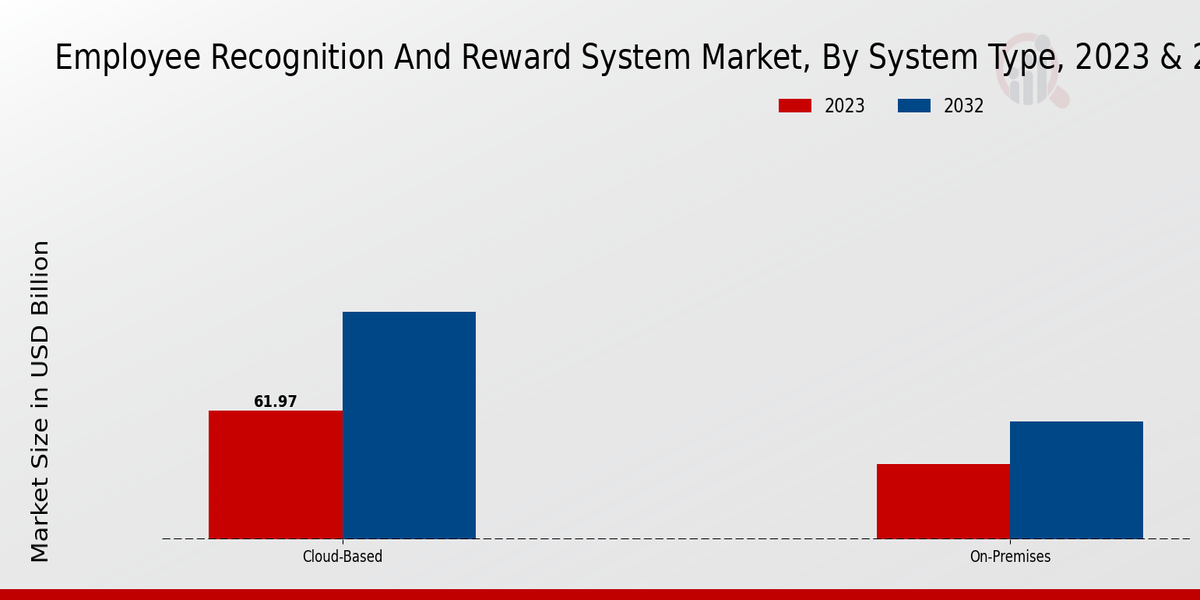 Employee Recognition And Reward System Market, By System Type, 2023 & 2

2023 2032

Market Size in USD Billion

61.97

Cloud-Based

On-Premises